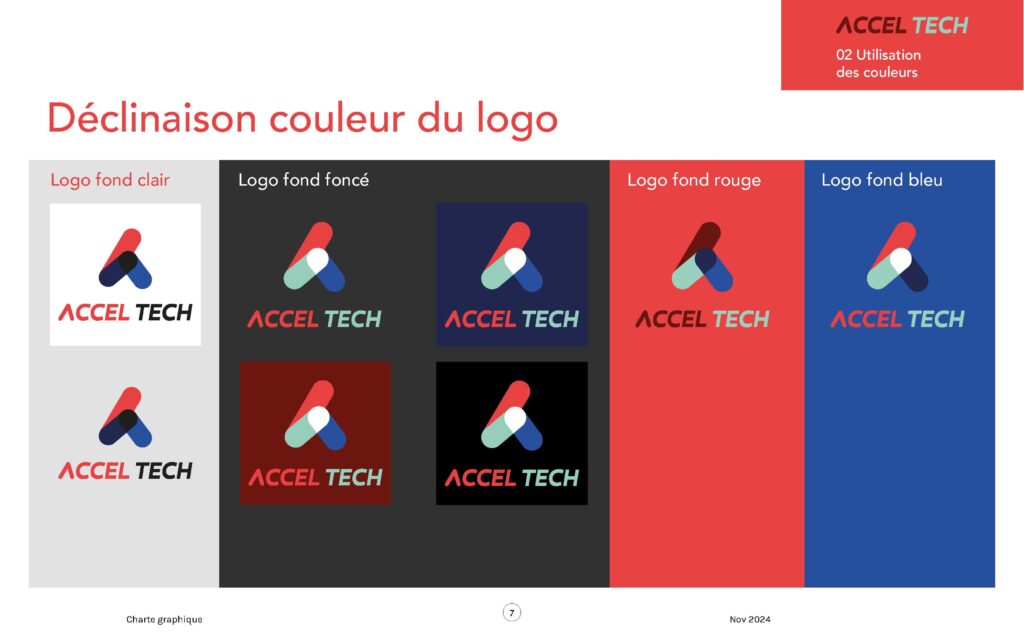 ACCEL TECH
02 Utilisation des couleurs

Déclinaison couleur du logo

Logo fond clair

ACCEL TECH

ACCEL TECH

Logo fond foncé

ACCEL TECH

ACCEL TECH

ACCEL TECH

ACCEL TECH

Logo fond rouge

ACCEL TECH

Logo fond bleu

ACCEL TECH

Charte graphique

7

Nov 2024